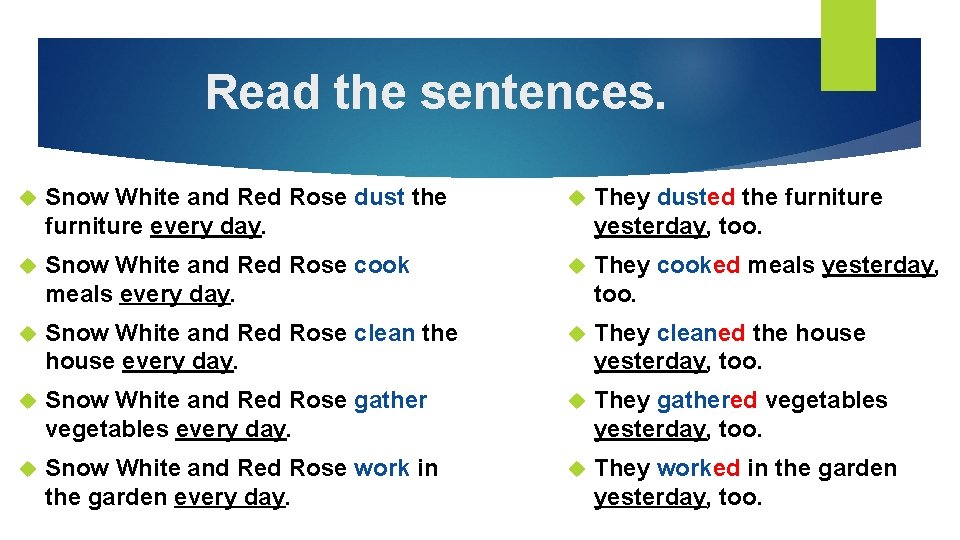 Read the sentences.

Snow White and Red Rose dust the furniture every day.

Snow White and Red Rose cook meals every day.

Snow White and Red Rose clean the house every day.

Snow White and Red Rose gather vegetables every day.

Snow White and Red Rose work in the garden every day.

They dusted the furniture yesterday, too.

They cooked meals yesterday, too.

They cleaned the house yesterday, too.

They gathered vegetables yesterday, too.

They worked in the garden yesterday, too.